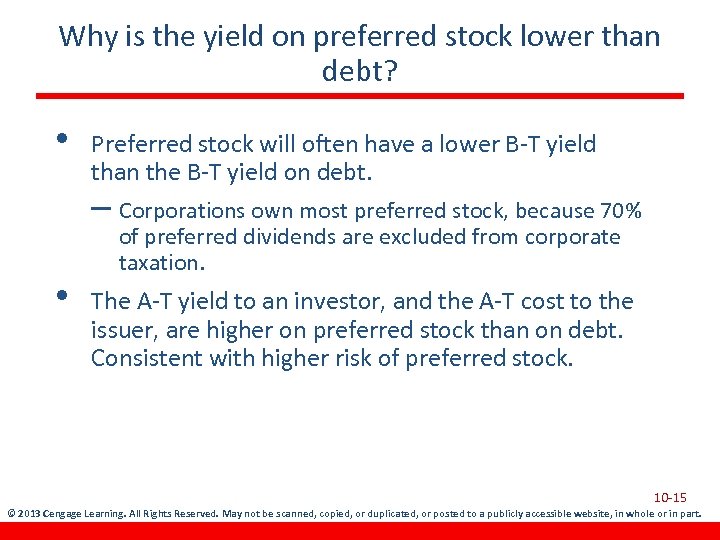 Why is the yield on preferred stock lower than debt?

• Preferred stock will often have a lower B-T yield than the B-T yield on debt.

– Corporations own most preferred stock, because 70% of preferred dividends are excluded from corporate taxation.

• The A-T yield to an investor, and the A-T cost to the issuer, are higher on preferred stock than on debt. Consistent with higher risk of preferred stock.

10-15

© 2013 Cengage Learning. All Rights Reserved. May not be scanned, copied, or duplicated, or posted to a publicly accessible website, in whole or in part.